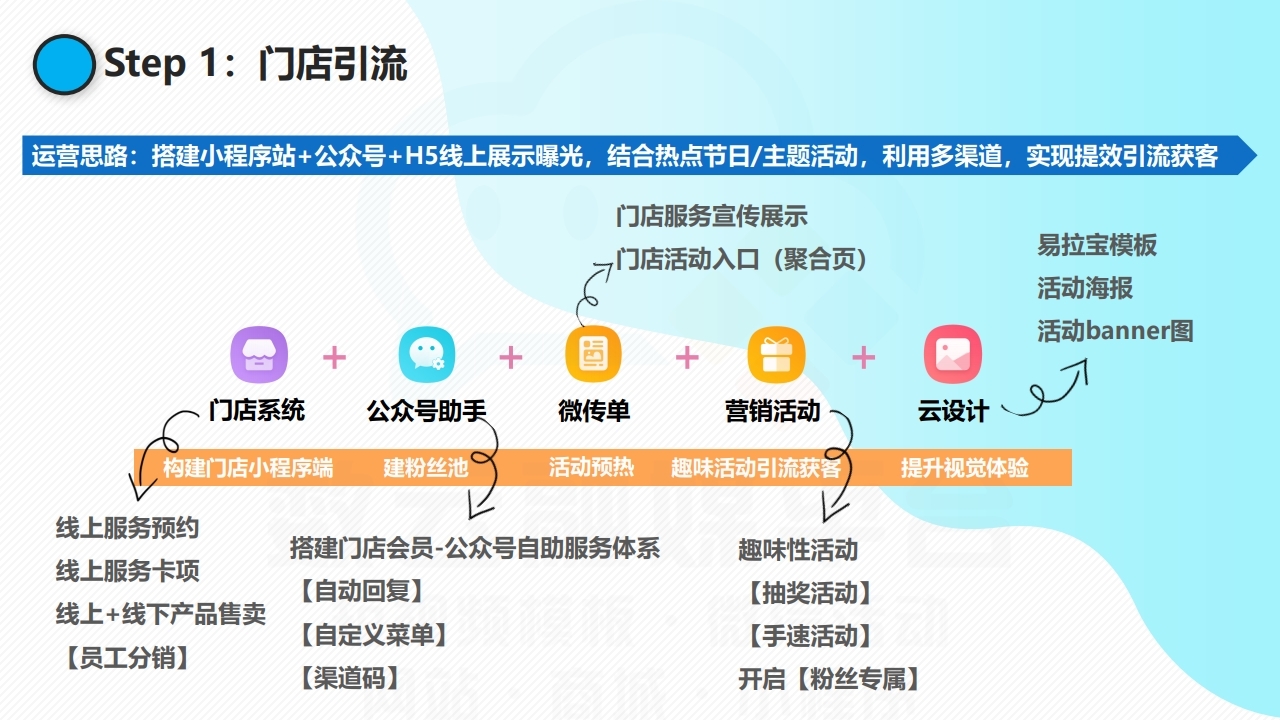 Step 1：门店引流

运营思路：搭建小程序站+公众号+H5线上展示曝光，结合热点节日/主题活动，利用多渠道，实现提效引流获客

门店服务宣传展示
门店活动入口（聚合页）

易拉宝模板
活动海报
活动banner图

门店系统 + 公众号助手 + 微传单 + 营销活动 + 云设计

构建门店小程序端　建粉丝池　活动预热　趣味活动引流获客　提升视觉体验

线上服务预约
线上服务卡项
线上+线下产品售卖
【员工分销】

搭建门店会员-公众号自助服务体系
【自动回复】
【自定义菜单】
【渠道码】

趣味性活动
【抽奖活动】
【手速活动】
开启【粉丝专属】